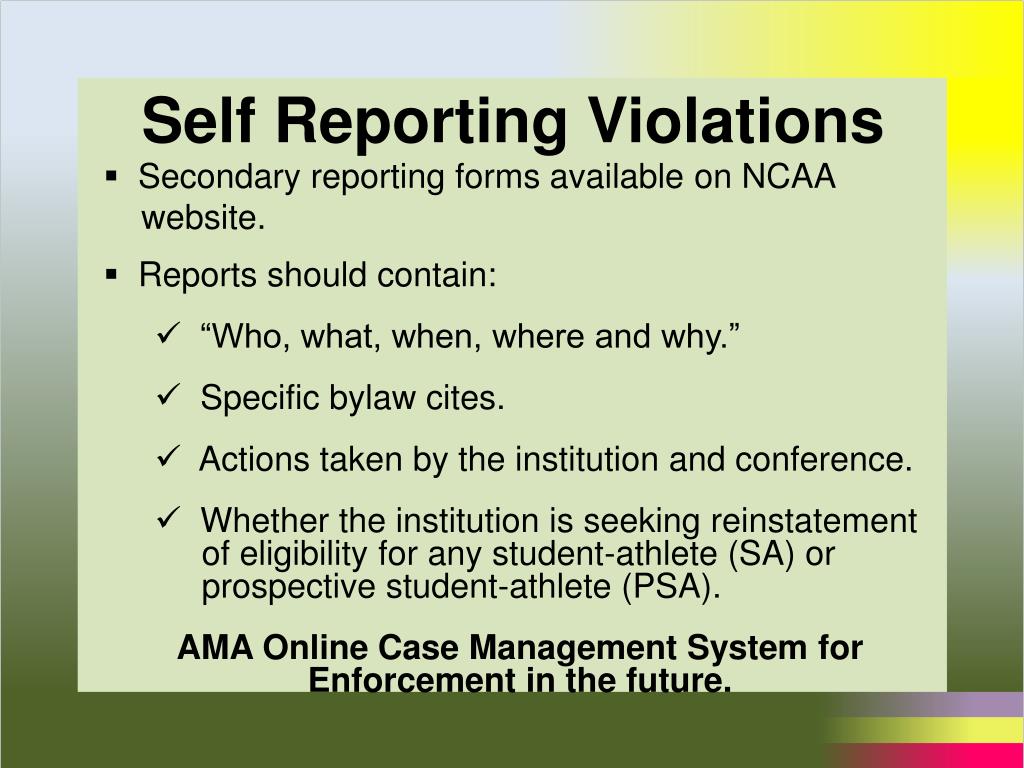 Self Reporting Violations

▪ Secondary reporting forms available on NCAA website.

▪ Reports should contain:

✓ “Who, what, when, where and why.”

✓ Specific bylaw cites.

✓ Actions taken by the institution and conference.

✓ Whether the institution is seeking reinstatement of eligibility for any student-athlete (SA) or prospective student-athlete (PSA).

AMA Online Case Management System for Enforcement in the future.